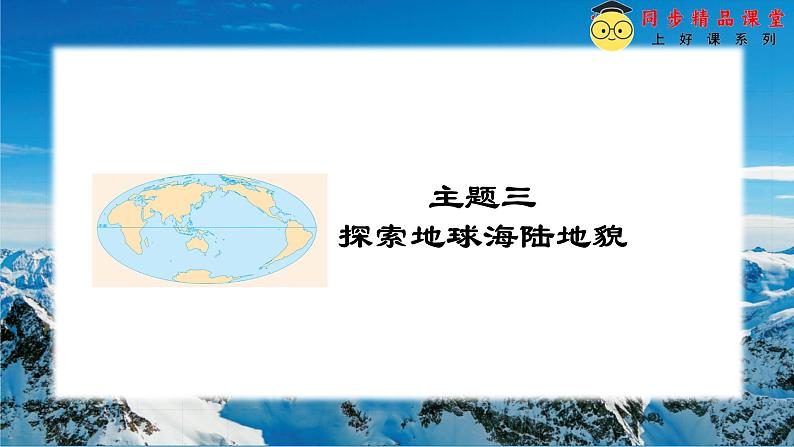 同步精品课堂
上好课系列

主题三
探索地球海陆地貌